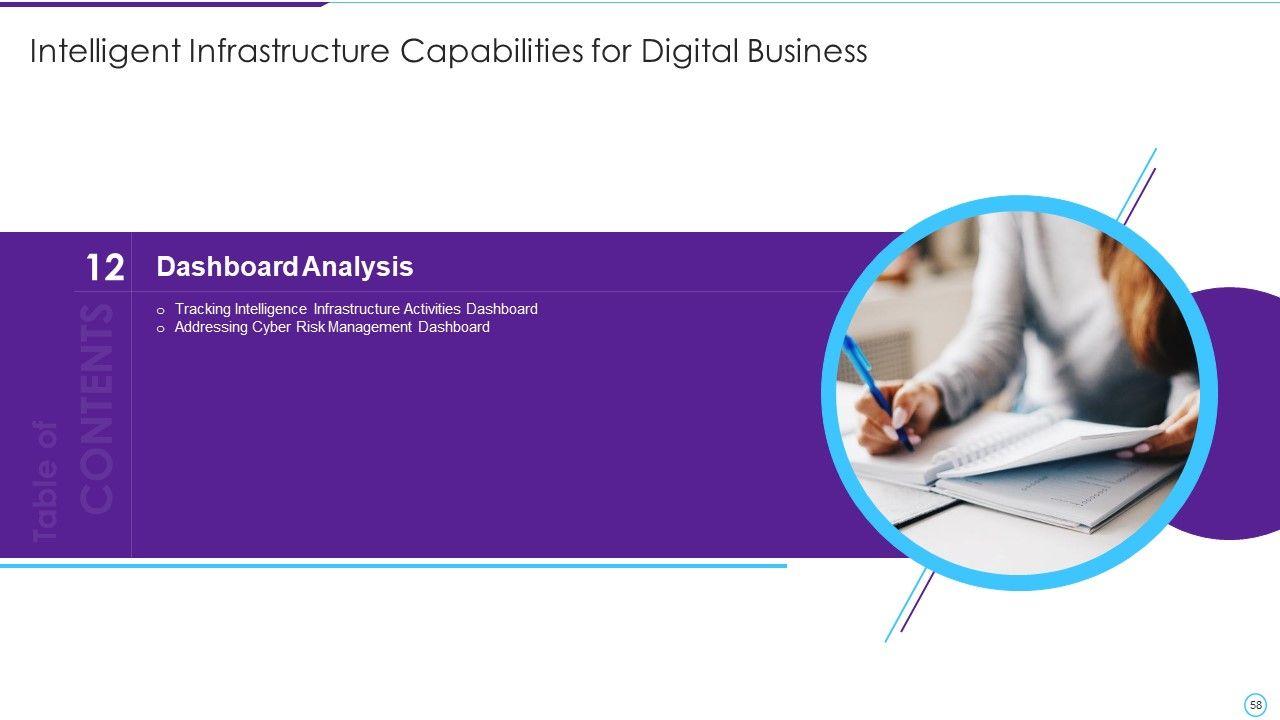 Intelligent Infrastructure Capabilities for Digital Business

Table of CONTENTS

12

Dashboard Analysis

o Tracking Intelligence Infrastructure Activities Dashboard
o Addressing Cyber Risk Management Dashboard

58